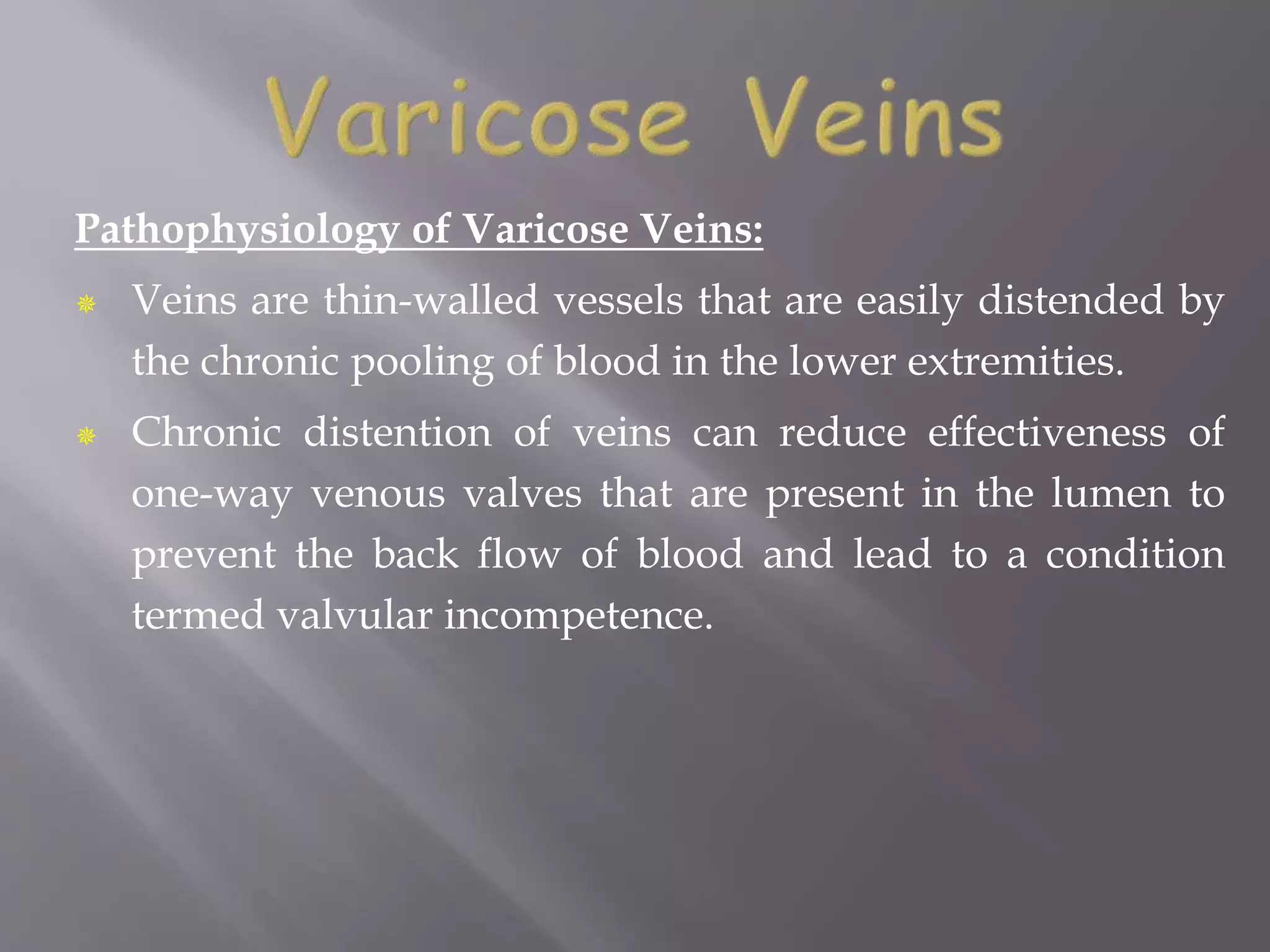 Varicose Veins

Pathophysiology of Varicose Veins:

Veins are thin-walled vessels that are easily distended by the chronic pooling of blood in the lower extremities.

Chronic distention of veins can reduce effectiveness of one-way venous valves that are present in the lumen to prevent the back flow of blood and lead to a condition termed valvular incompetence.